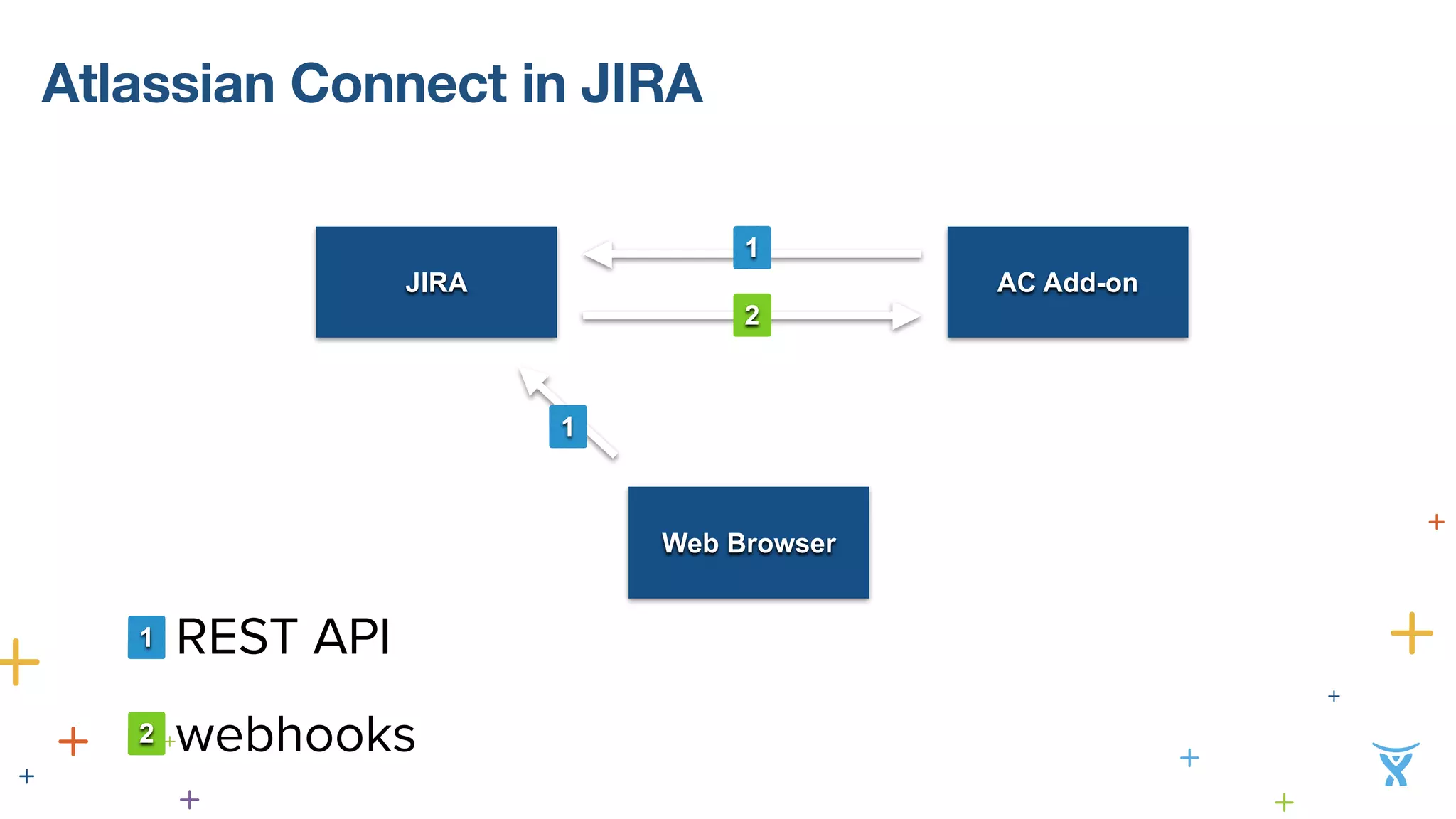 Atlassian Connect in JIRA

JIRA

1

2

AC Add-on

1

Web Browser

1 REST API

2 webhooks